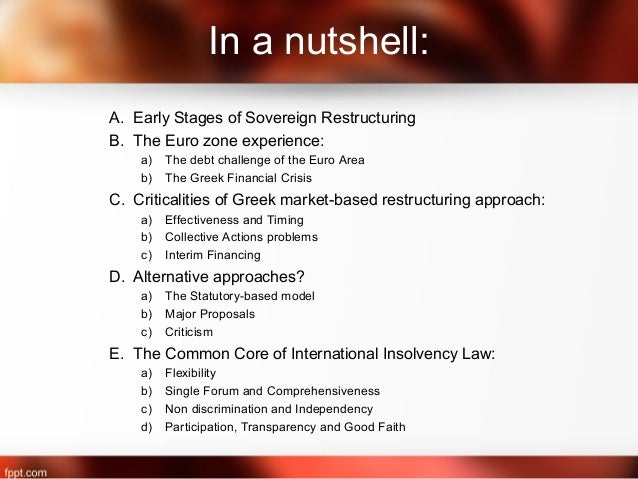 In a nutshell:

A. Early Stages of Sovereign Restructuring
B. The Euro zone experience:
a) The debt challenge of the Euro Area
b) The Greek Financial Crisis
C. Criticalities of Greek market-based restructuring approach:
a) Effectiveness and Timing
b) Collective Actions problems
c) Interim Financing
D. Alternative approaches?
a) The Statutory-based model
b) Major Proposals
c) Criticism
E. The Common Core of International Insolvency Law:
a) Flexibility
b) Single Forum and Comprehensiveness
c) Non discrimination and Independency
d) Participation, Transparency and Good Faith

fppt.com